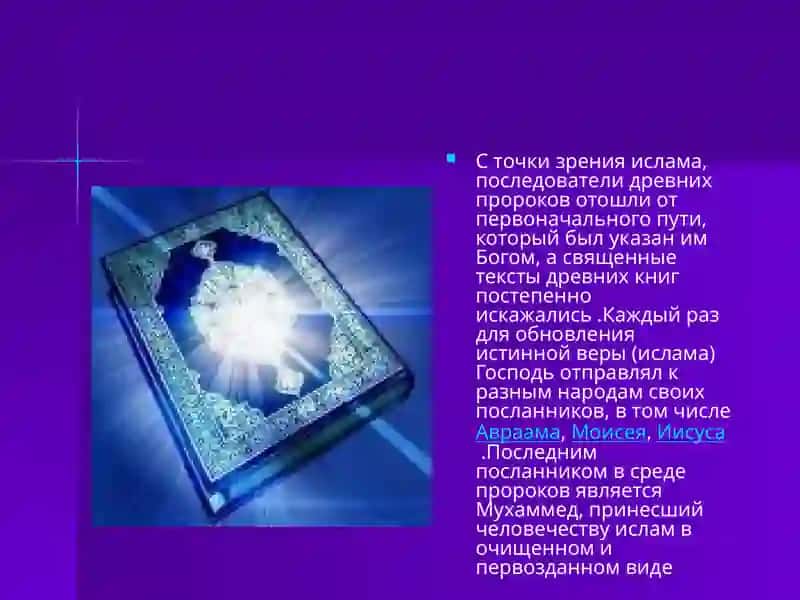 С точки зрения ислама, последователи древних пророков отошли от первоначального пути, который был указан им Богом, а священные тексты древних книг постепенно искажались .Каждый раз для обновления истинной веры (ислама) Господь отправлял к разным народам своих посланников, в том числе Авраама, Моисея, Иисуса .Последним посланником в среде пророков является Мухаммед, принесший человечеству ислам в очищенном и первозданном виде